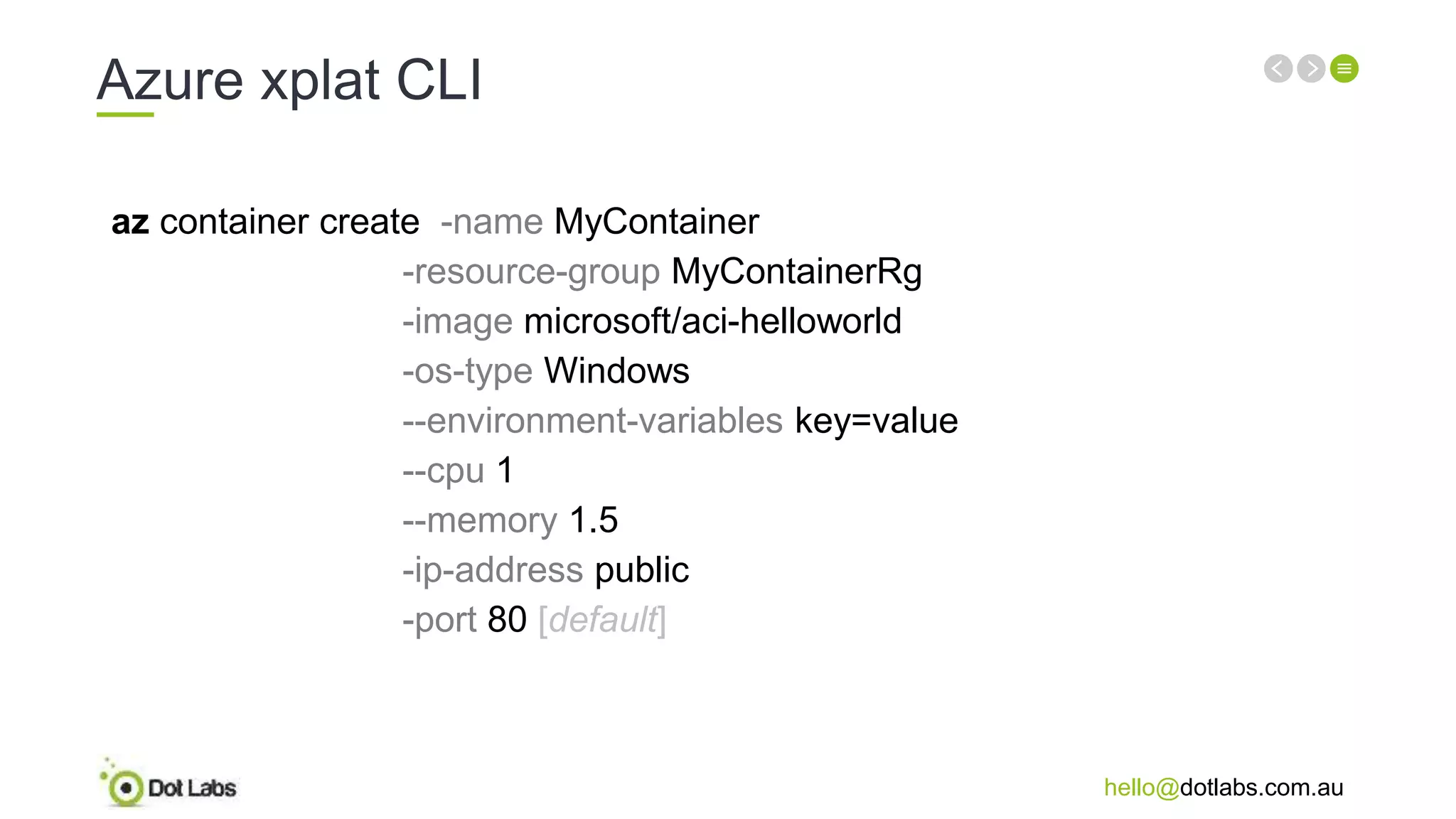 Azure xplat CLI

az container create -name MyContainer
-resource-group MyContainerRg
-image microsoft/aci-helloworld
-os-type Windows
--environment-variables key=value
--cpu 1
--memory 1.5
-ip-address public
-port 80 [default]

Dot Labs

hello@dotlabs.com.au